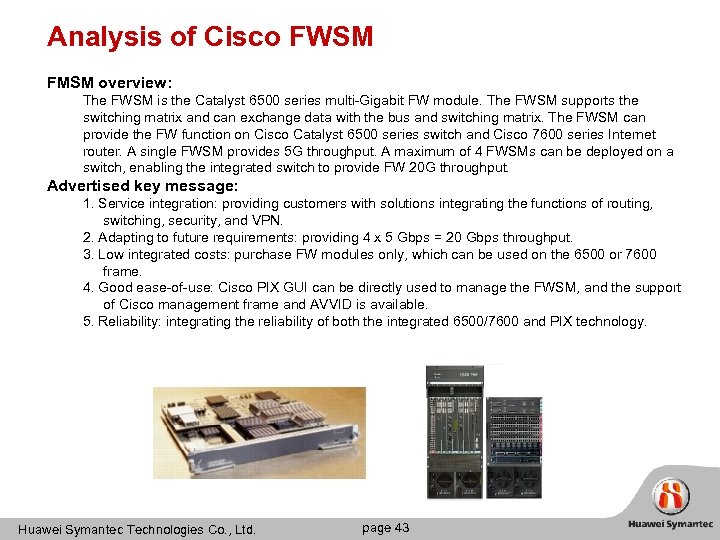 Analysis of Cisco FWSM

FMSM overview:

The FWSM is the Catalyst 6500 series multi-Gigabit FW module. The FWSM supports the switching matrix and can exchange data with the bus and switching matrix. The FWSM can provide the FW function on Cisco Catalyst 6500 series switch and Cisco 7600 series Internet router. A single FWSM provides 5G throughput. A maximum of 4 FWSMs can be deployed on a switch, enabling the integrated switch to provide FW 20G throughput.

Advertised key message:

1. Service integration: providing customers with solutions integrating the functions of routing, switching, security, and VPN.
2. Adapting to future requirements: providing 4 x 5 Gbps = 20 Gbps throughput.
3. Low integrated costs: purchase FW modules only, which can be used on the 6500 or 7600 frame.
4. Good ease-of-use: Cisco PIX GUI can be directly used to manage the FWSM, and the support of Cisco management frame and AVVID is available.
5. Reliability: integrating the reliability of both the integrated 6500/7600 and PIX technology.

Huawei Symantec Technologies Co., Ltd.

page 43

Huawei Symantec